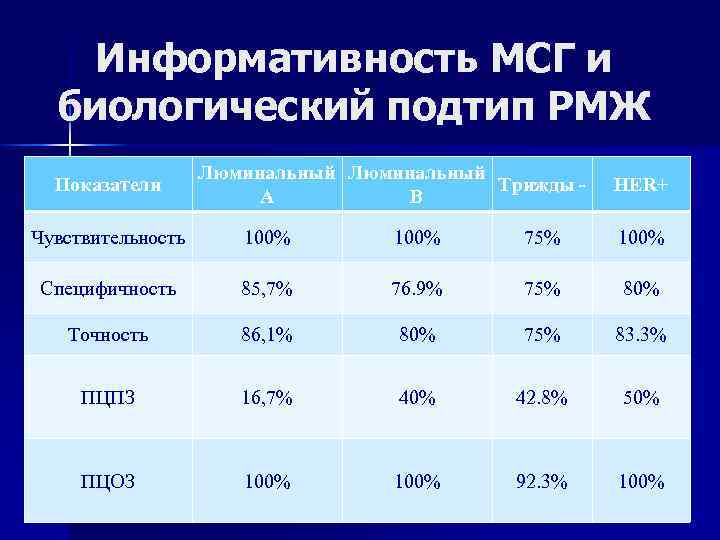 Информативность МСГ и биологический подтип РМЖ

| Показатели | Люминальный А | Люминальный В | Трижды - | HER+ |
|---|---|---|---|---|
| Чувствительность | 100% | 100% | 75% | 100% |
| Специфичность | 85,7% | 76.9% | 75% | 80% |
| Точность | 86,1% | 80% | 75% | 83.3% |
| ПЦПЗ | 16,7% | 40% | 42.8% | 50% |
| ПЦОЗ | 100% | 100% | 92.3% | 100% |